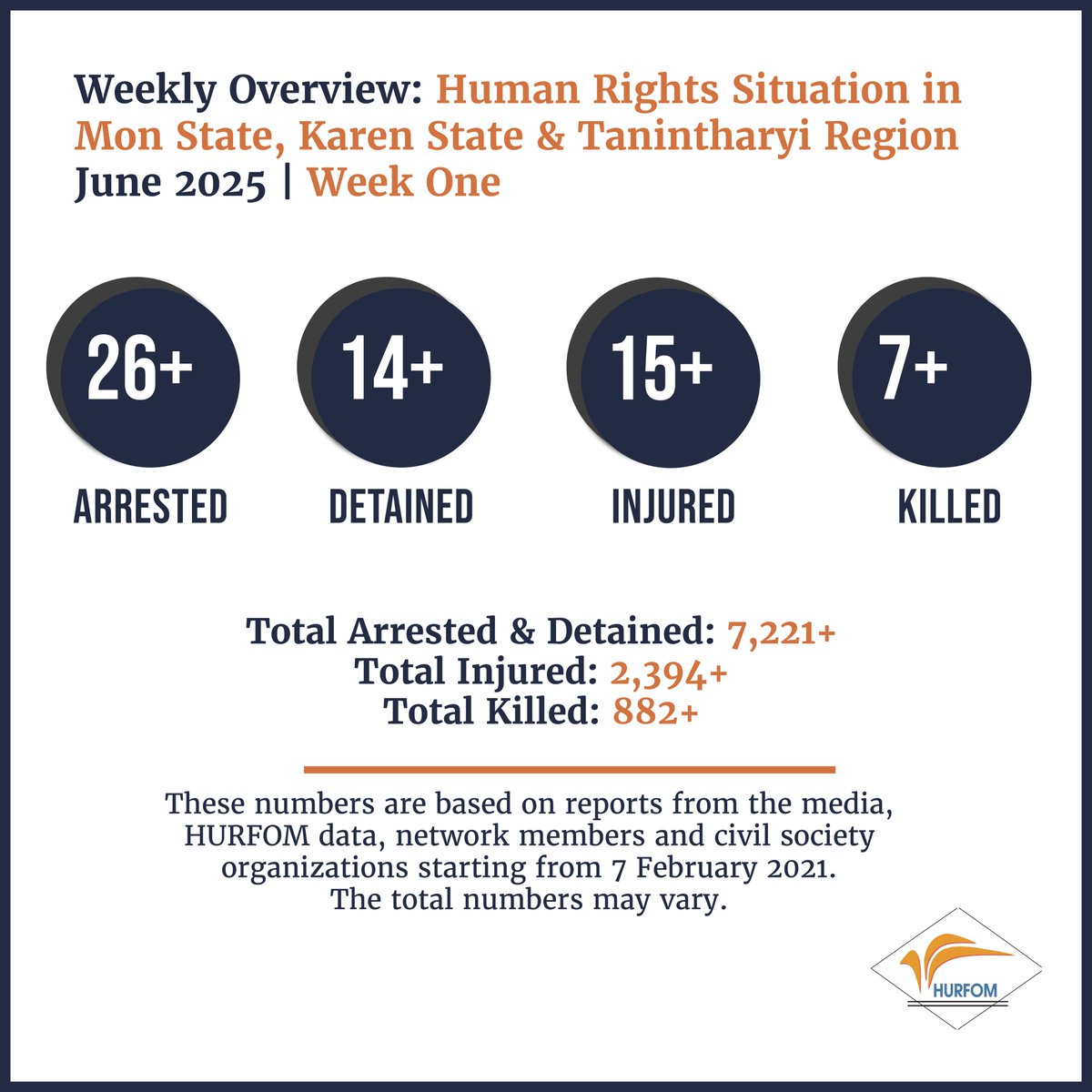 Weekly Overview: Human Rights Situation in Mon State, Karen State & Tanintharyi Region
June 2025 | Week One

26+
ARRESTED

14+
DETAINED

15+
INJURED

7+
KILLED

Total Arrested & Detained: 7,221+
Total Injured: 2,394+
Total Killed: 882+

These numbers are based on reports from the media, HURFOM data, network members and civil society organizations starting from 7 February 2021.
The total numbers may vary.

HURFOM